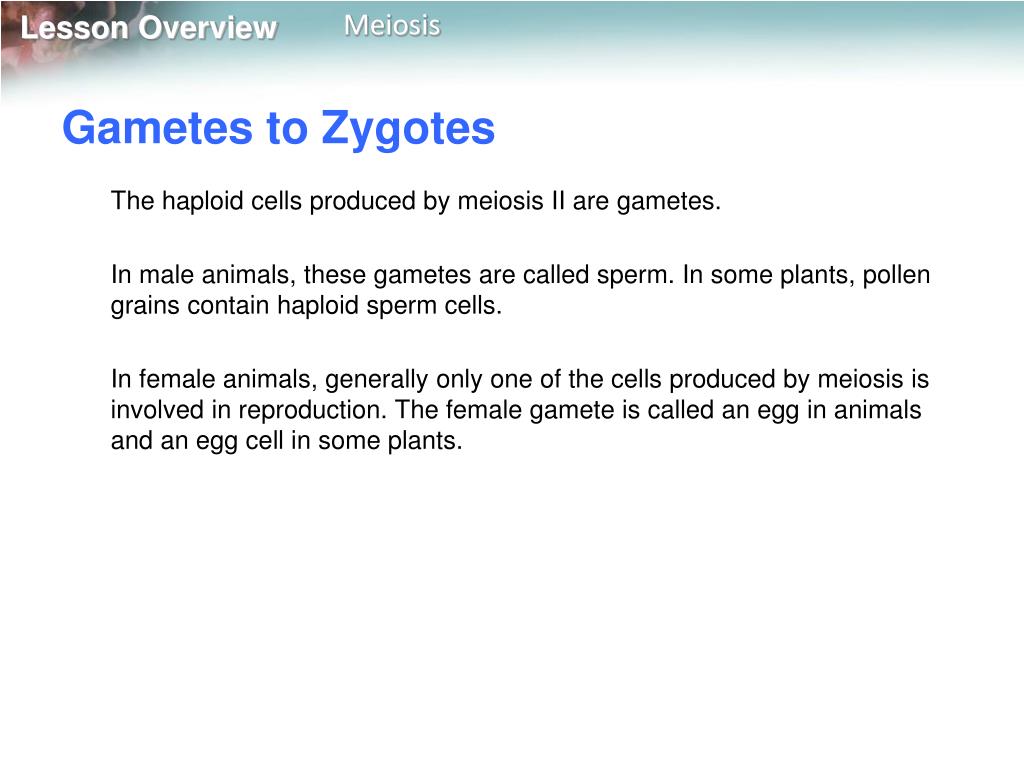 Lesson Overview

Meiosis

Gametes to Zygotes

The haploid cells produced by meiosis II are gametes.

In male animals, these gametes are called sperm. In some plants, pollen grains contain haploid sperm cells.

In female animals, generally only one of the cells produced by meiosis is involved in reproduction. The female gamete is called an egg in animals and an egg cell in some plants.